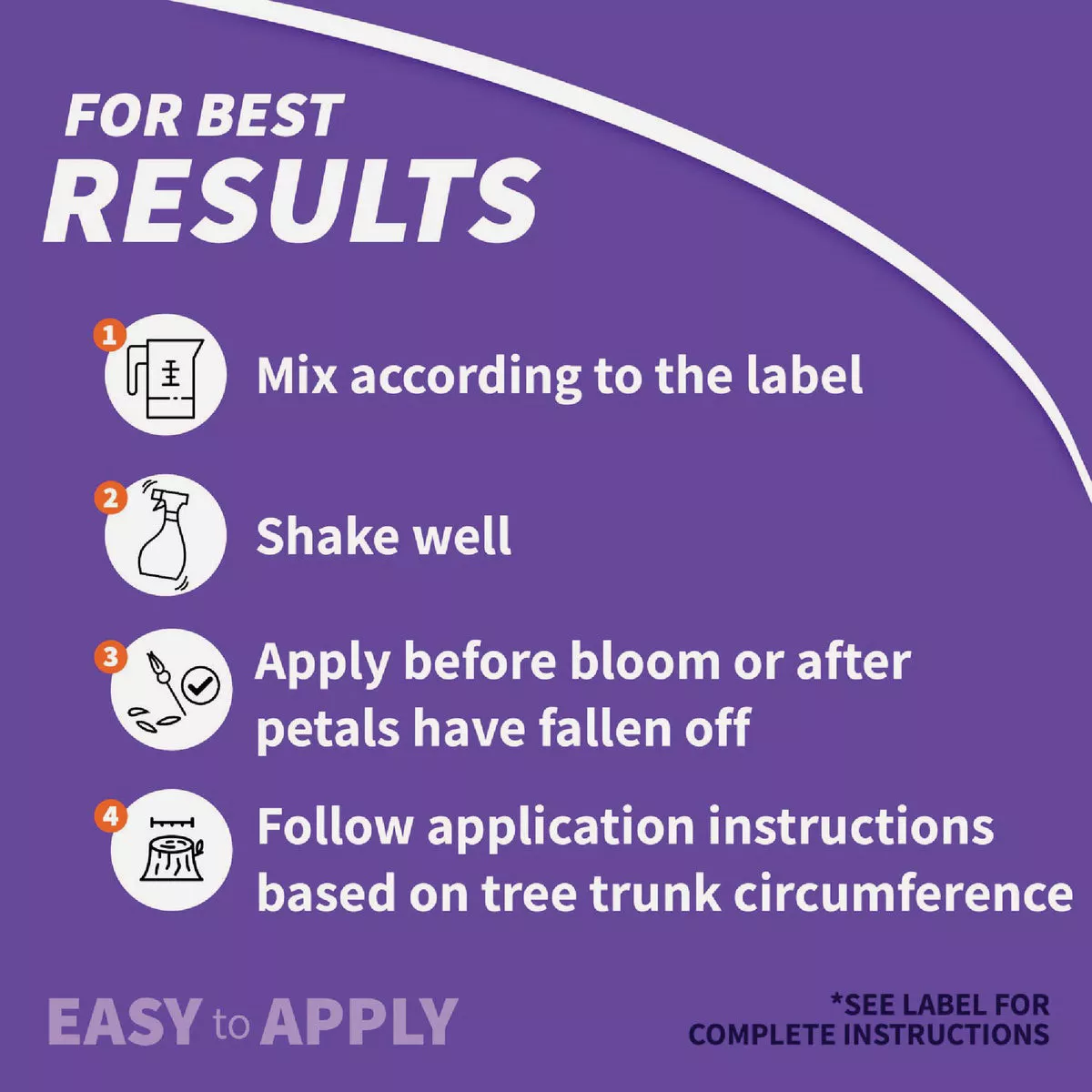 FOR BEST RESULTS

1 Mix according to the label

2 Shake well

3 Apply before bloom or after petals have fallen off

4 Follow application instructions based on tree trunk circumference

EASY to APPLY

*SEE LABEL FOR COMPLETE INSTRUCTIONS